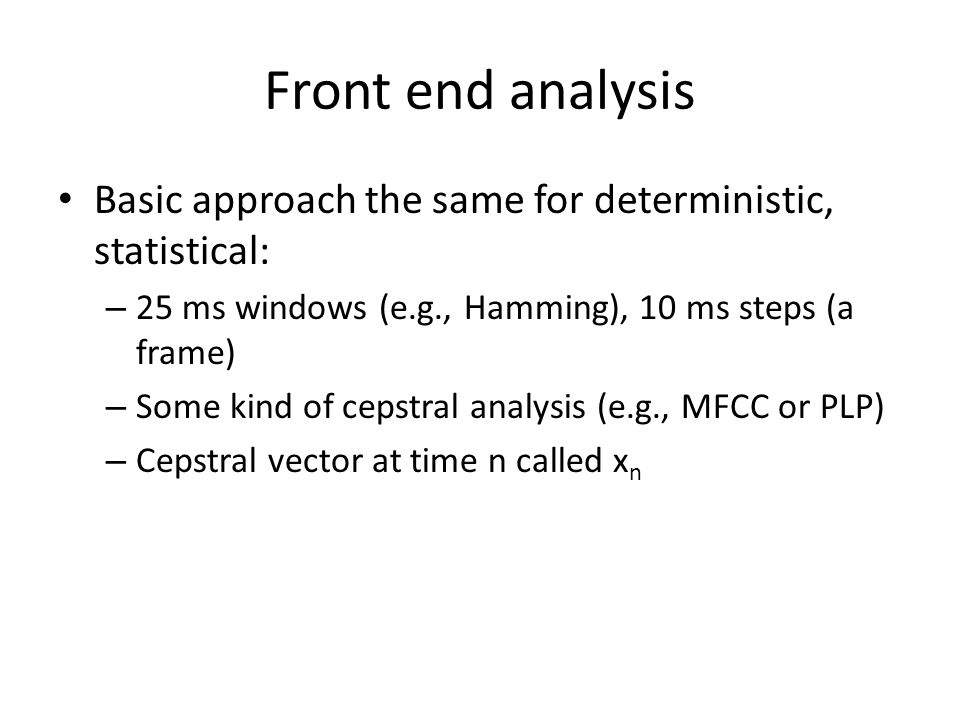 Front end analysis

• Basic approach the same for deterministic, statistical:
– 25 ms windows (e.g., Hamming), 10 ms steps (a frame)
– Some kind of cepstral analysis (e.g., MFCC or PLP)
– Cepstral vector at time n called $x_n$